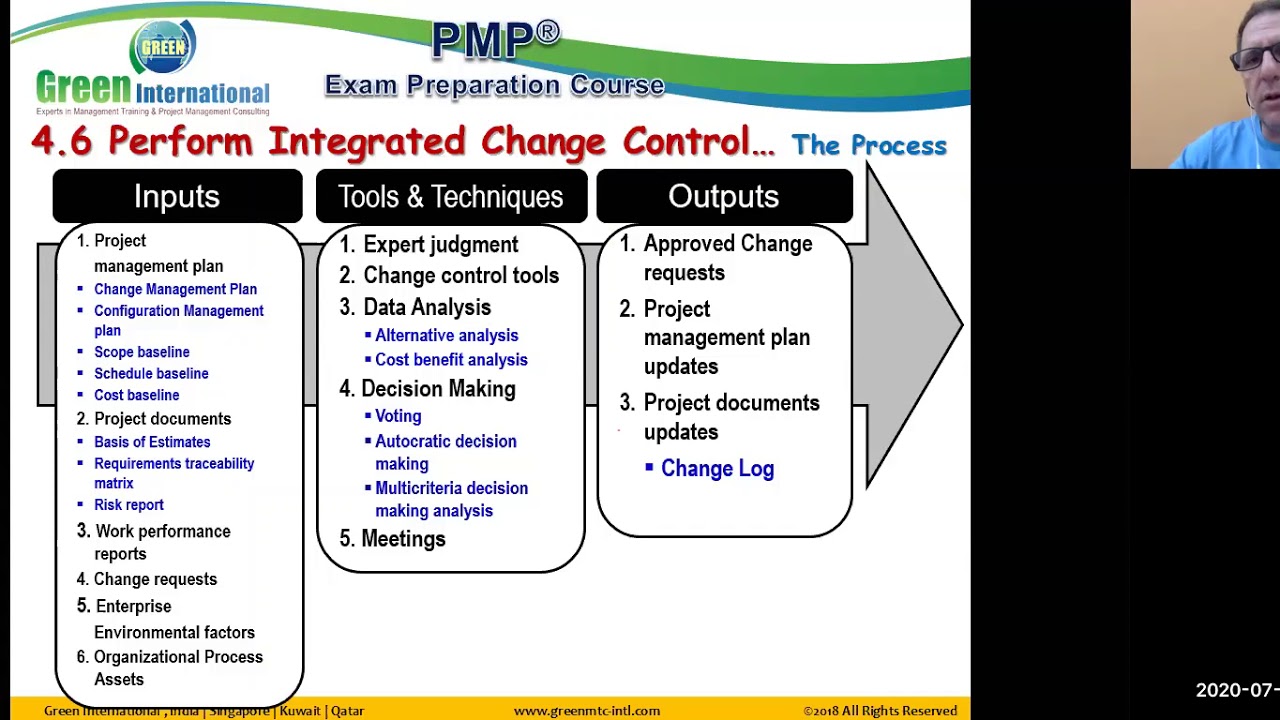 GREEN
Green International
Experts in Management Training & Project Management Consulting

PMP®
Exam Preparation Course

4.6 Perform Integrated Change Control… The Process

Inputs
1. Project management plan
▪ Change Management Plan
▪ Configuration Management plan
▪ Scope baseline
▪ Schedule baseline
▪ Cost baseline
2. Project documents
▪ Basis of Estimates
▪ Requirements traceability matrix
▪ Risk report
3. Work performance reports
4. Change requests
5. Enterprise Environmental factors
6. Organizational Process Assets

Tools & Techniques
1. Expert judgment
2. Change control tools
3. Data Analysis
▪ Alternative analysis
▪ Cost benefit analysis
4. Decision Making
▪ Voting
▪ Autocratic decision making
▪ Multicriteria decision making analysis
5. Meetings

Outputs
1. Approved Change requests
2. Project management plan updates
3. Project documents updates
▪ Change Log

Green International , India | Singapore | Kuwait | Qatar www.greenmtc-intl.com ©2018 All Rights Reserved

2020-07-